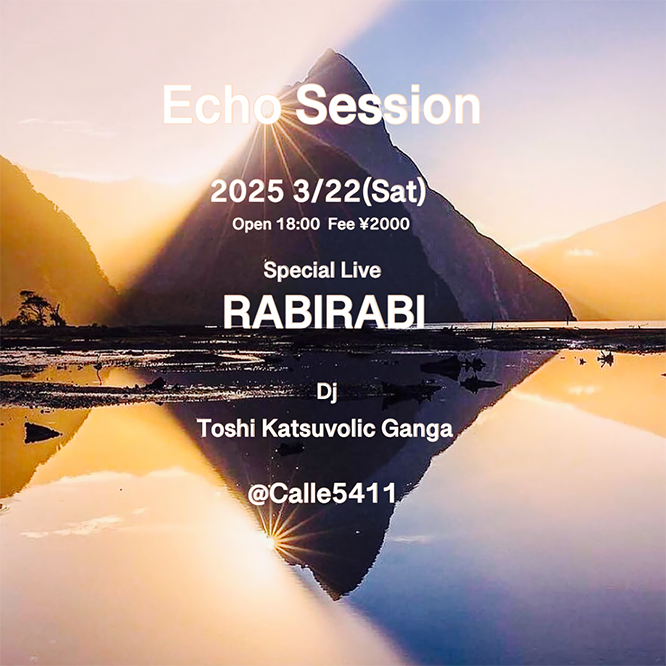 Echo Session

2025 3/22(Sat)
Open 18:00 Fee ¥2000

Special Live
RABIRABI

Dj
Toshi Katsuvolic Ganga

@Calle5411